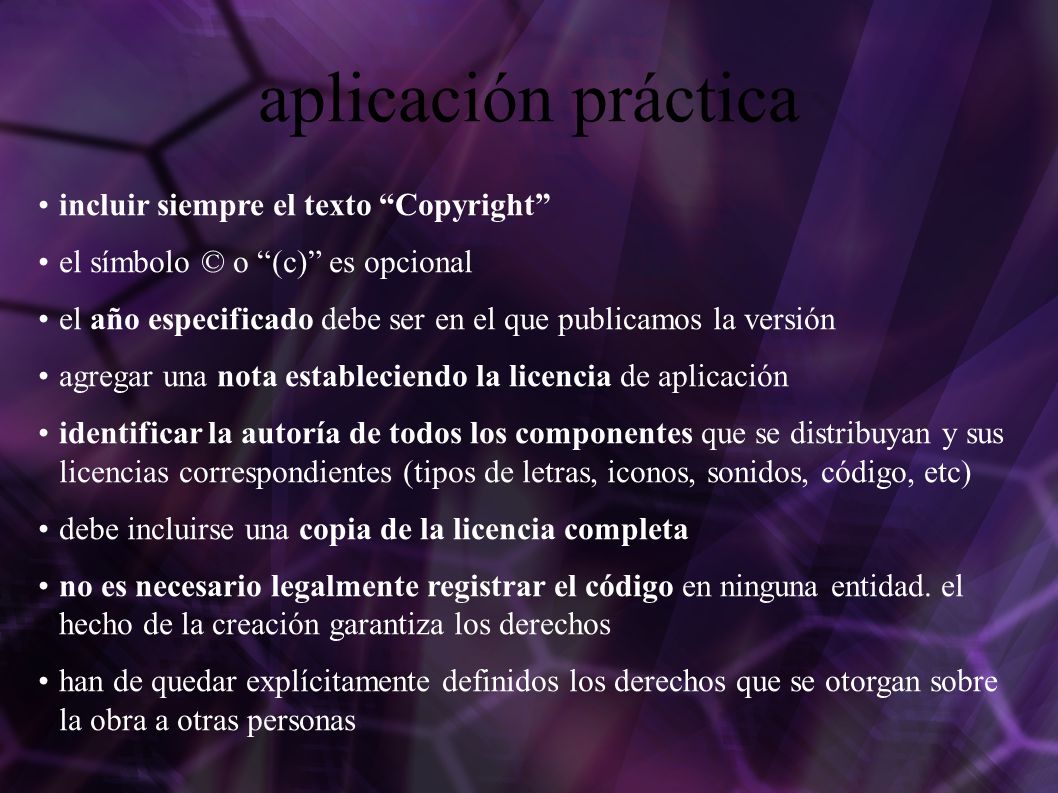 aplicación práctica

• incluir siempre el texto “Copyright”

• el símbolo © o “(c)” es opcional

• el año especificado debe ser en el que publicamos la versión

• agregar una nota estableciendo la licencia de aplicación

• identificar la autoría de todos los componentes que se distribuyan y sus licencias correspondientes (tipos de letras, iconos, sonidos, código, etc)

• debe incluirse una copia de la licencia completa

• no es necesario legalmente registrar el código en ninguna entidad. el hecho de la creación garantiza los derechos

• han de quedar explícitamente definidos los derechos que se otorgan sobre la obra a otras personas